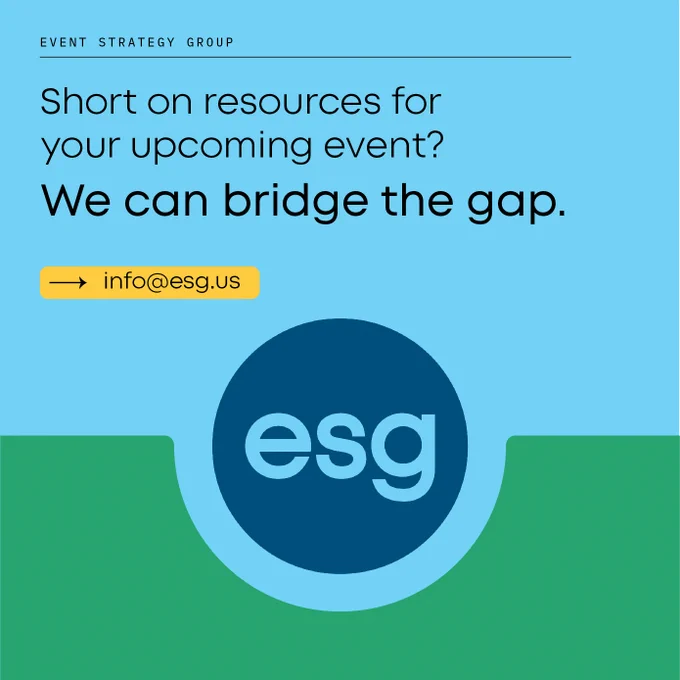 EVENT STRATEGY GROUP

Short on resources for your upcoming event?

We can bridge the gap.

⟶ info@esg.us

esg